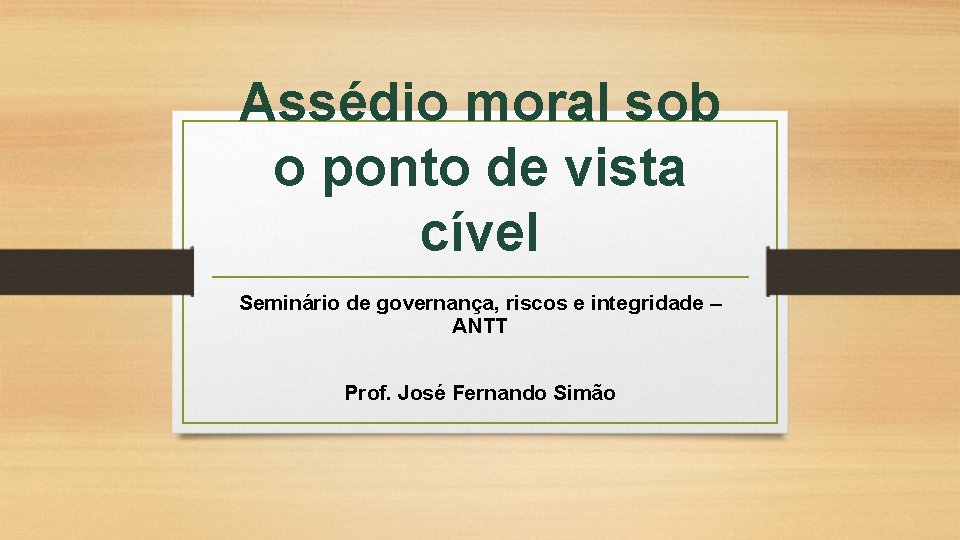 Assédio moral sob o ponto de vista cível

Seminário de governança, riscos e integridade – ANTT

Prof. José Fernando Simão